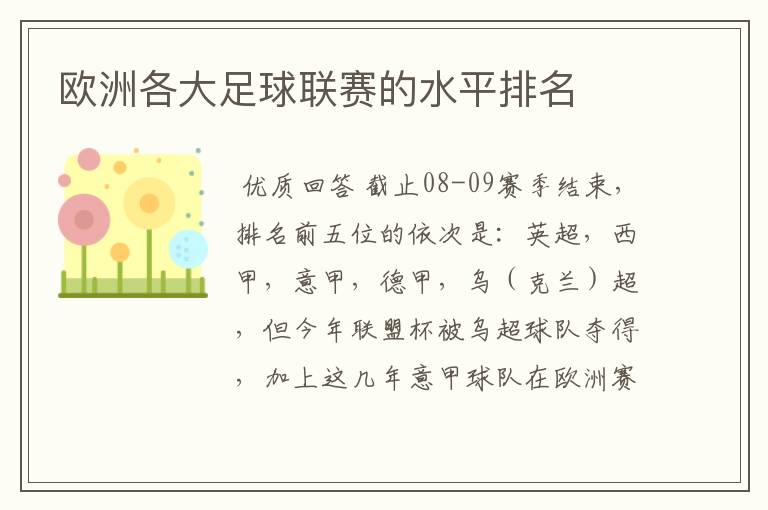 欧洲各大足球联赛的水平排名

优质回答 截止08-09赛季结束，排名前五位的依次是：英超，西甲，意甲，德甲，乌（克兰）超，但今年联盟杯被乌超球队夺得，加上这几年意甲球队在欧洲赛